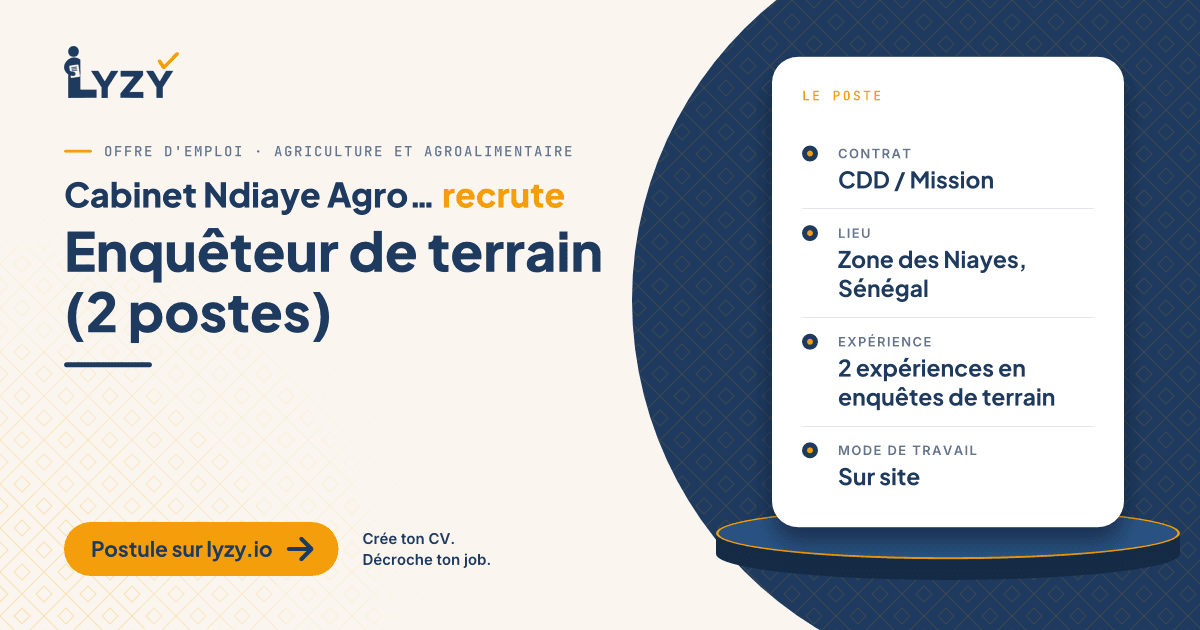 LYZY

OFFRE D'EMPLOI · AGRICULTURE ET AGROALIMENTAIRE

Cabinet Ndiaye Agro… recrute

Enquêteur de terrain (2 postes)

Postule sur lyzy.io →

Crée ton CV.
Décroche ton job.

LE POSTE

CONTRAT
CDD / Mission

LIEU
Zone des Niayes, Sénégal

EXPÉRIENCE
2 expériences en enquêtes de terrain

MODE DE TRAVAIL
Sur site